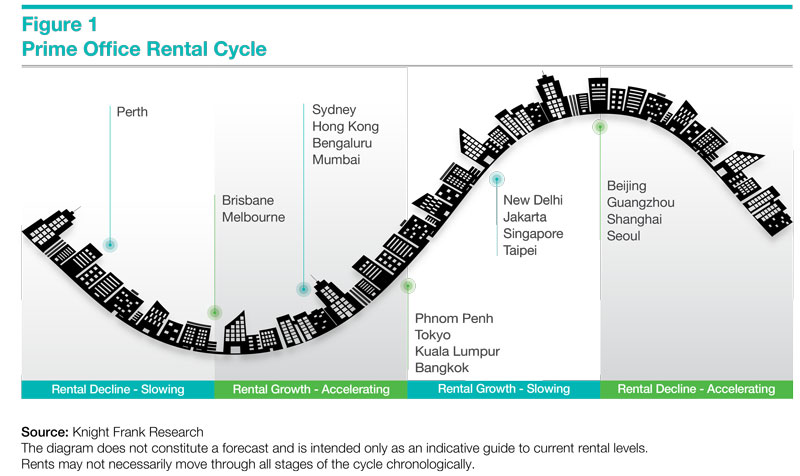 Figure 1
Prime Office Rental Cycle

Perth

Brisbane
Melbourne

Sydney
Hong Kong
Bengaluru
Mumbai

Phnom Penh
Tokyo
Kuala Lumpur
Bangkok

New Delhi
Jakarta
Singapore
Taipei

Beijing
Guangzhou
Shanghai
Seoul

Rental Decline - Slowing
Rental Growth - Accelerating
Rental Growth - Slowing
Rental Decline - Accelerating

Source: Knight Frank Research
The diagram does not constitute a forecast and is intended only as an indicative guide to current rental levels.
Rents may not necessarily move through all stages of the cycle chronologically.